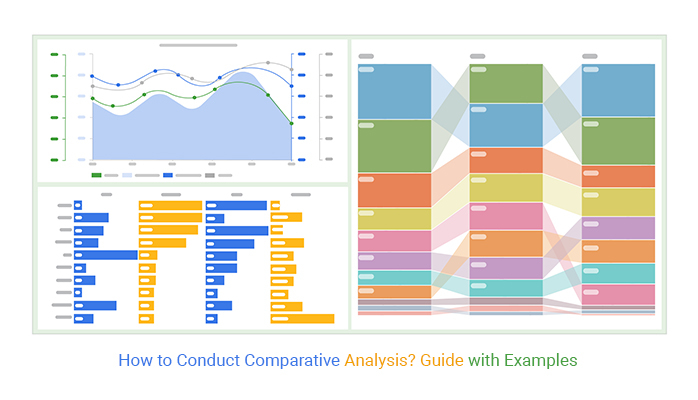 How to Conduct Comparative Analysis? Guide with Examples